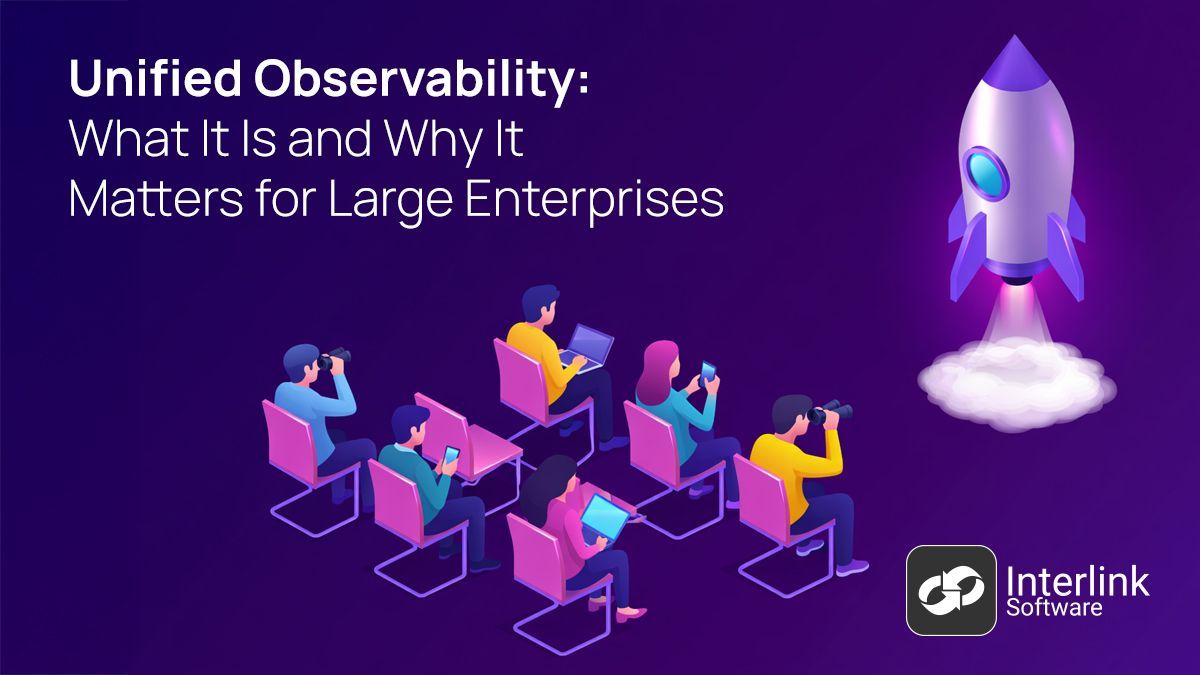 Unified Observability:
What It Is and Why It Matters for Large Enterprises

Interlink
Software